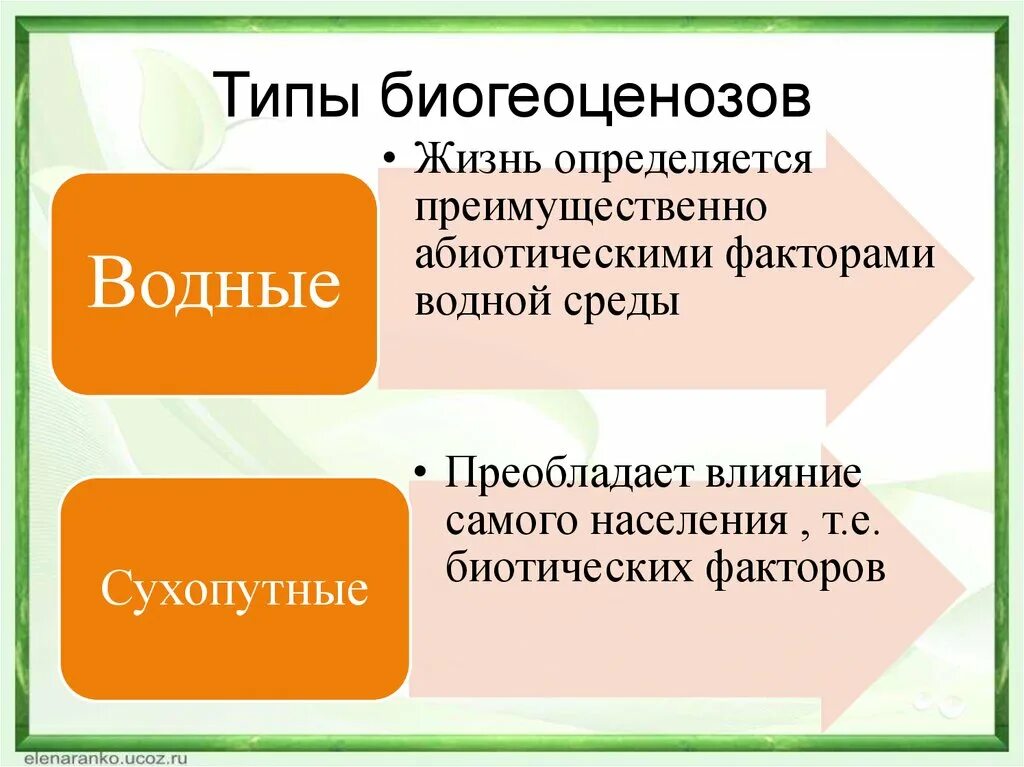 Типы биогеоценозов

Водные

• Жизнь определяется преимущественно абиотическими факторами водной среды

Сухопутные

• Преобладает влияние самого населения , т.е. биотических факторов

elenaranko.ucoz.ru